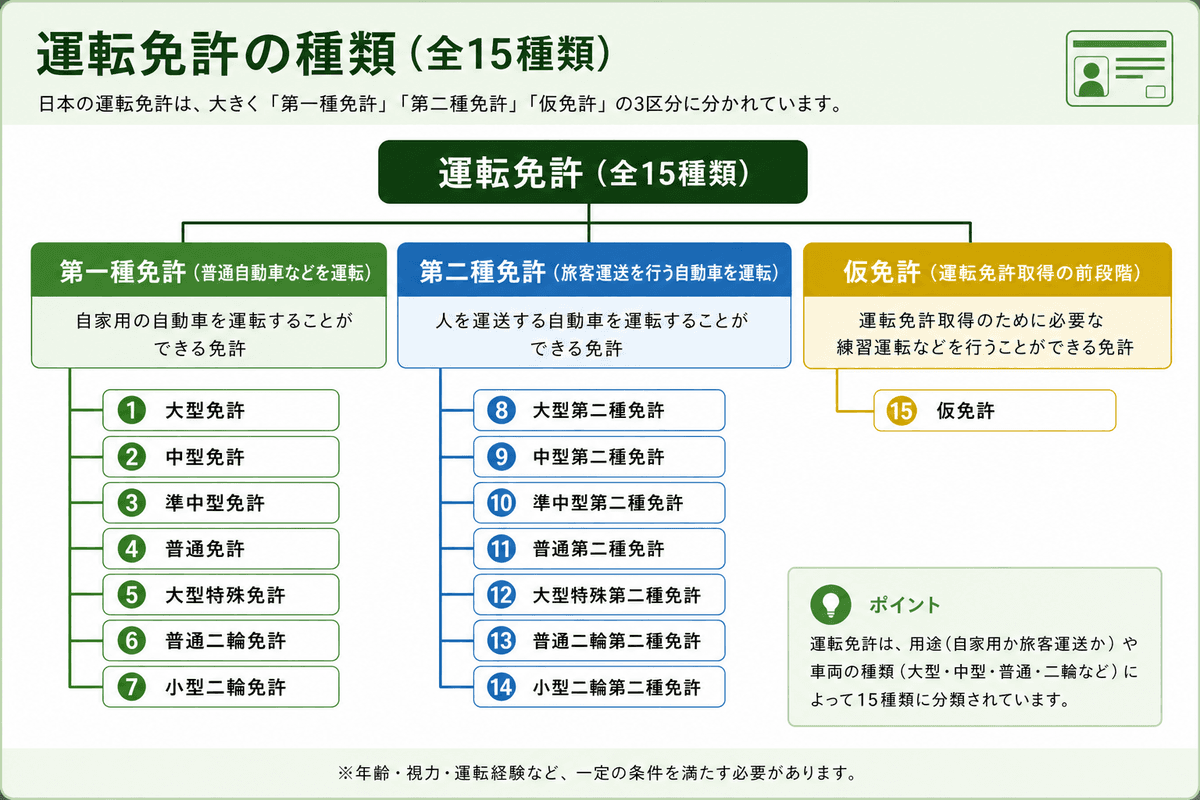 運転免許の種類（全15種類）

日本の運転免許は、大きく「第一種免許」「第二種免許」「仮免許」の3区分に分かれています。

運転免許（全15種類）

第一種免許（普通自動車などを運転）

自家用の自動車を運転することができる免許

1 大型免許
2 中型免許
3 準中型免許
4 普通免許
5 大型特殊免許
6 普通二輪免許
7 小型二輪免許

第二種免許（旅客運送を行う自動車を運転）

人を運送する自動車を運転することができる免許

8 大型第二種免許
9 中型第二種免許
10 準中型第二種免許
11 普通第二種免許
12 大型特殊第二種免許
13 普通二輪第二種免許
14 小型二輪第二種免許

仮免許（運転免許取得の前段階）

運転免許取得のために必要な練習運転などを行うことができる免許

15 仮免許

ポイント

運転免許は、用途（自家用か旅客運送か）や車両の種類（大型・中型・普通・二輪など）によって15種類に分類されています。

※年齢・視力・運転経験など、一定の条件を満たす必要があります。